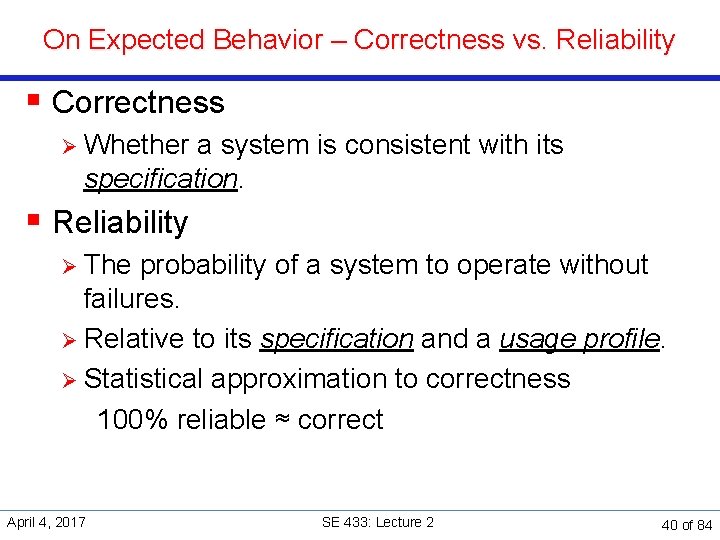 On Expected Behavior – Correctness vs. Reliability

▪ Correctness

➢ Whether a system is consistent with its specification.

▪ Reliability

➢ The probability of a system to operate without failures.

➢ Relative to its specification and a usage profile.

➢ Statistical approximation to correctness

100% reliable ≈ correct

April 4, 2017

SE 433: Lecture 2

40 of 84